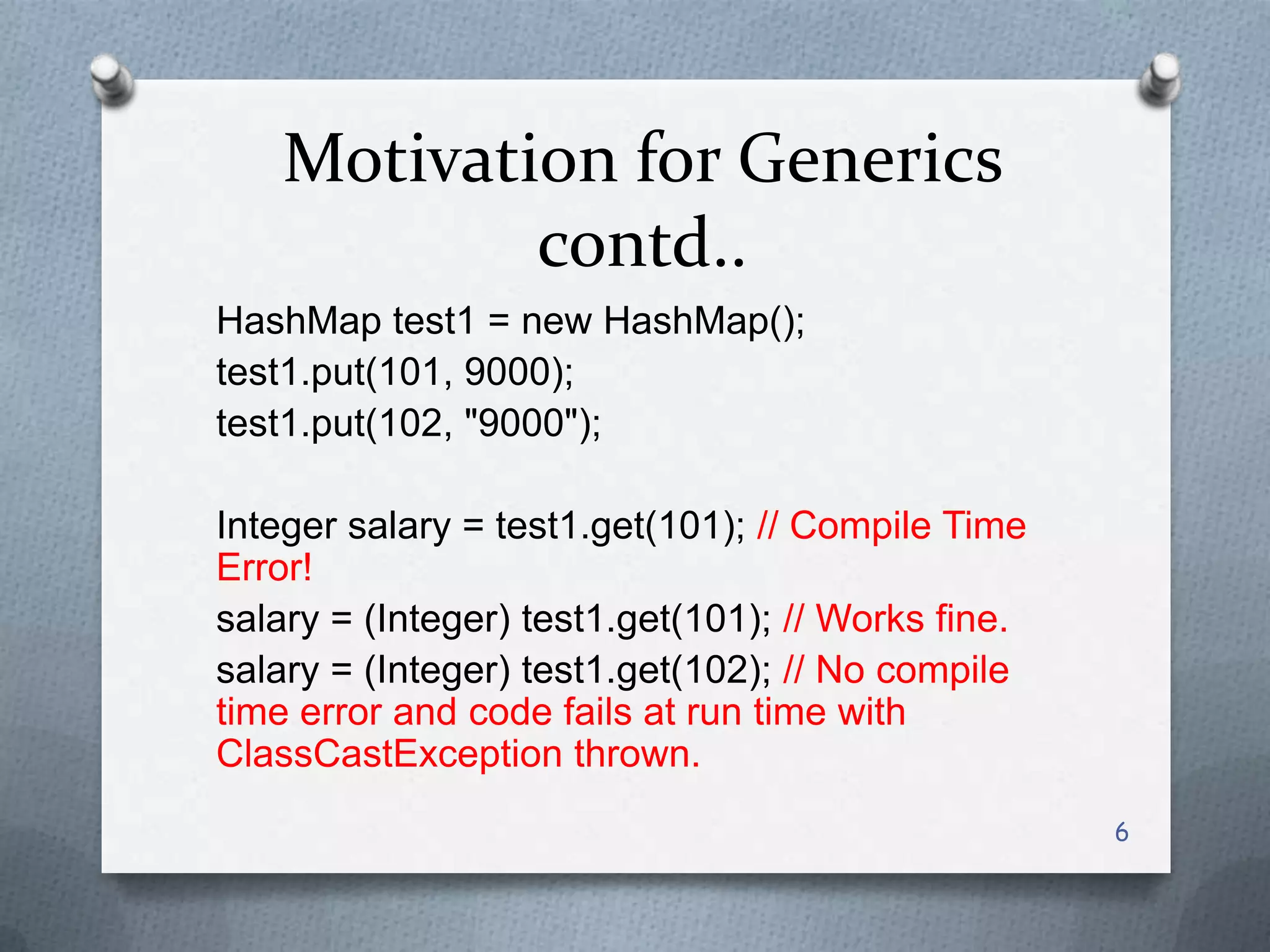 Motivation for Generics contd..

HashMap test1 = new HashMap();
test1.put(101, 9000);
test1.put(102, "9000");

Integer salary = test1.get(101); // Compile Time Error!
salary = (Integer) test1.get(101); // Works fine.
salary = (Integer) test1.get(102); // No compile time error and code fails at run time with ClassCastException thrown.

6